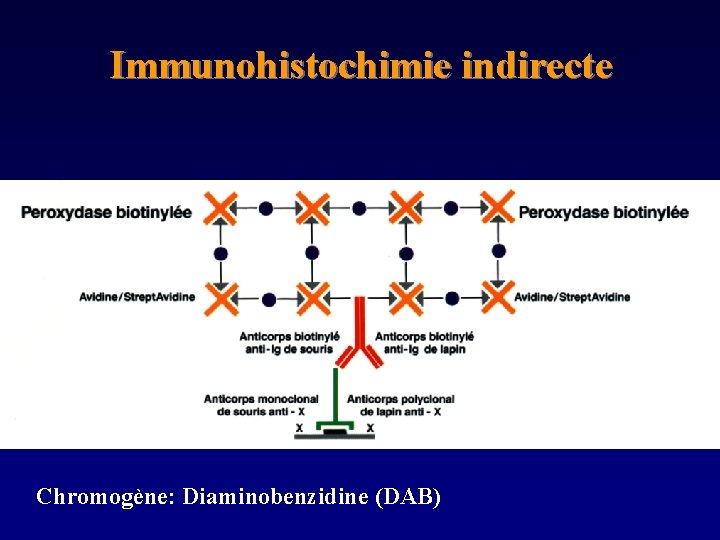 Immunohistochimie indirecte

Peroxydase biotinylée

Peroxydase biotinylée

Avidine/StreptAvidine

Avidine/StreptAvidine

Anticorps biotinylé anti-Ig de souris

Anticorps biotinylé anti-Ig de lapin

Anticorps monoclonal de souris anti - X

Anticorps polyclonal de lapin anti - X

X

X

Chromogène: Diaminobenzidine (DAB)